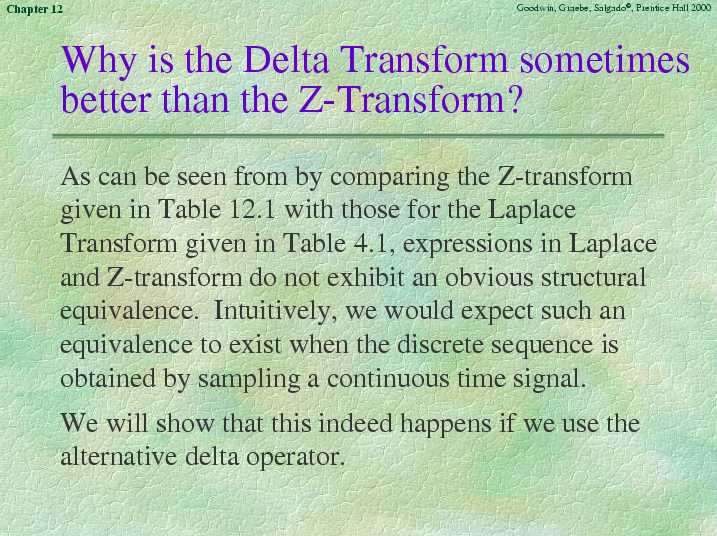 Chapter 12

Goodwin, Graebe, Salgado©, Prentice Hall 2000

Why is the Delta Transform sometimes better than the Z-Transform?

As can be seen from by comparing the Z-transform given in Table 12.1 with those for the Laplace Transform given in Table 4.1, expressions in Laplace and Z-transform do not exhibit an obvious structural equivalence. Intuitively, we would expect such an equivalence to exist when the discrete sequence is obtained by sampling a continuous time signal.

We will show that this indeed happens if we use the alternative delta operator.